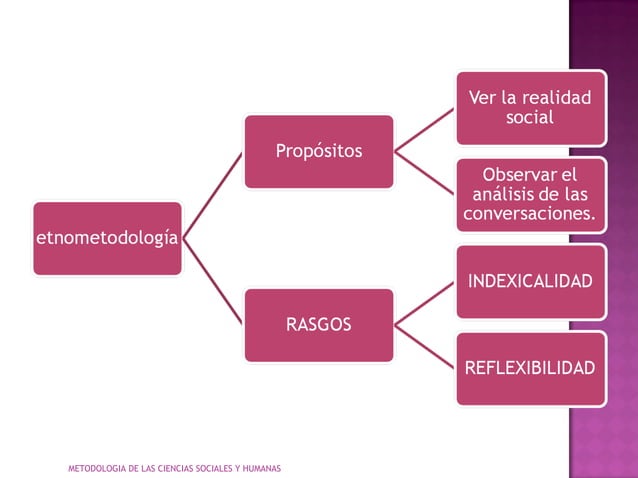 etnometodología

Propósitos

Ver la realidad social

Observar el análisis de las conversaciones.

RASGOS

INDEXICALIDAD

REFLEXIBILIDAD

METODOLOGIA DE LAS CIENCIAS SOCIALES Y HUMANAS